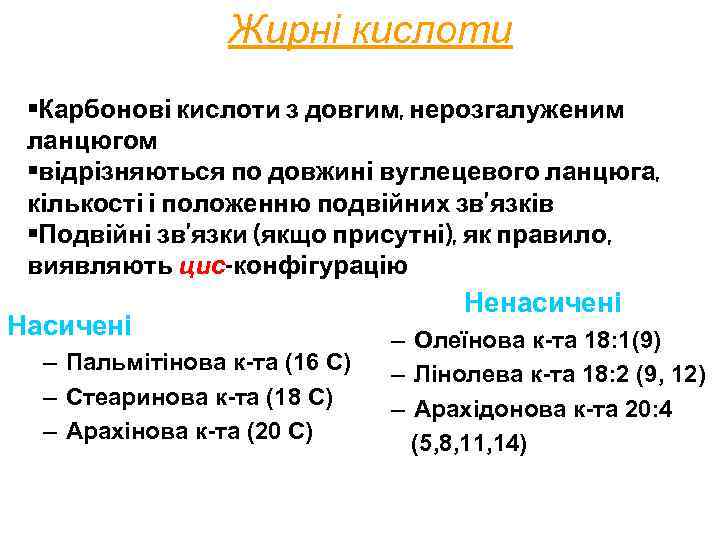 Жирні кислоти

▪Карбонові кислоти з довгим, нерозгалуженим ланцюгом
▪відрізняються по довжині вуглецевого ланцюга, кількості і положенню подвійних зв'язків
▪Подвійні зв'язки (якщо присутні), як правило, виявляють цис-конфігурацію

Насичені
– Пальмітінова к-та (16 С)
– Стеаринова к-та (18 С)
– Арахінова к-та (20 С)

Ненасичені
– Олеїнова к-та 18:1(9)
– Лінолева к-та 18:2 (9, 12)
– Арахідонова к-та 20:4 (5,8,11,14)